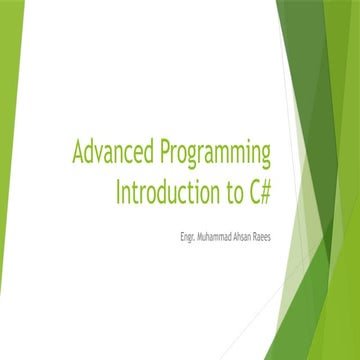 Advanced Programming
Introduction to C#

Engr. Muhammad Ahsan Raees